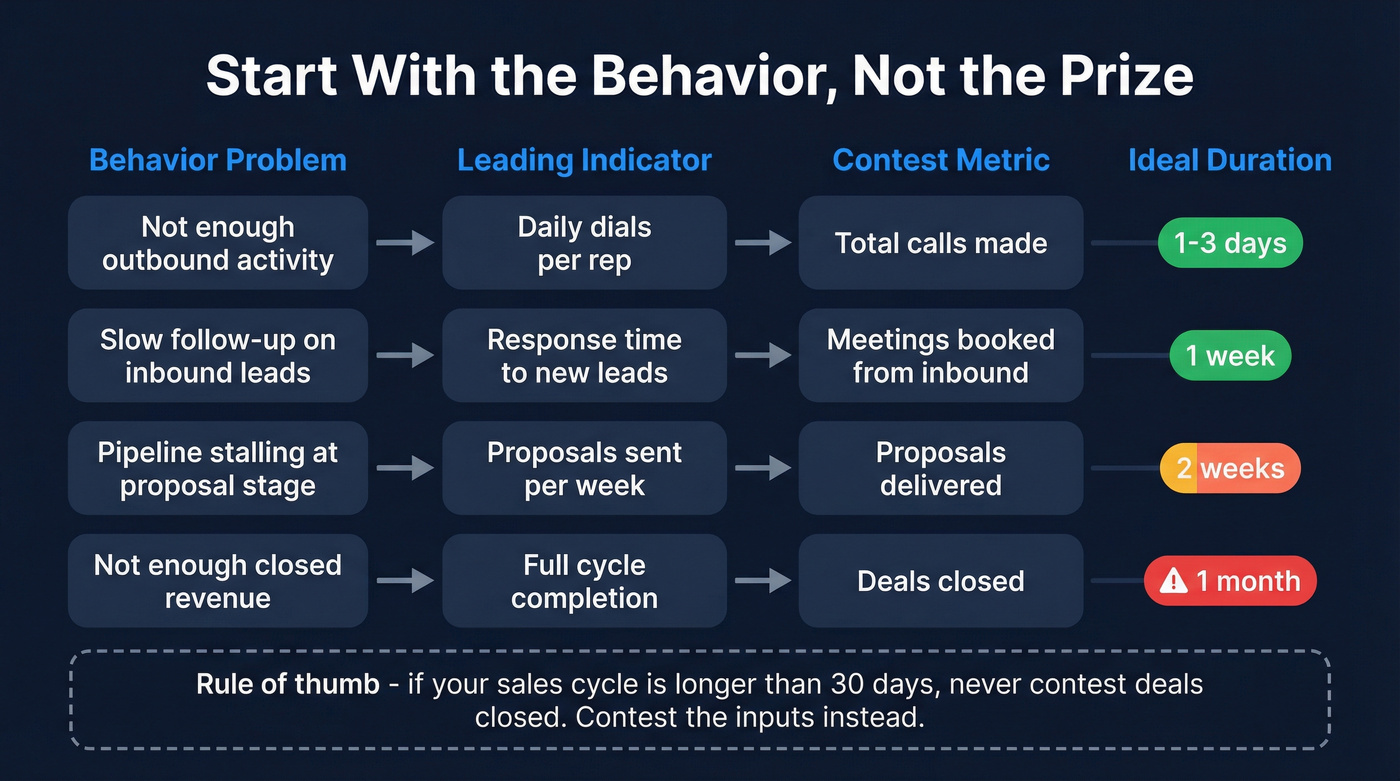 Start With the Behavior, Not the Prize

| Behavior Problem | Leading Indicator | Contest Metric | Ideal Duration |
|---|---|---|---|
| Not enough outbound activity | Daily dials per rep | Total calls made | 1-3 days |
| Slow follow-up on inbound leads | Response time to new leads | Meetings booked from inbound | 1 week |
| Pipeline stalling at proposal stage | Proposals sent per week | Proposals delivered | 2 weeks |
| Not enough closed revenue | Full cycle completion | Deals closed | 1 month |

Rule of thumb - if your sales cycle is longer than 30 days, never contest deals closed. Contest the inputs instead.